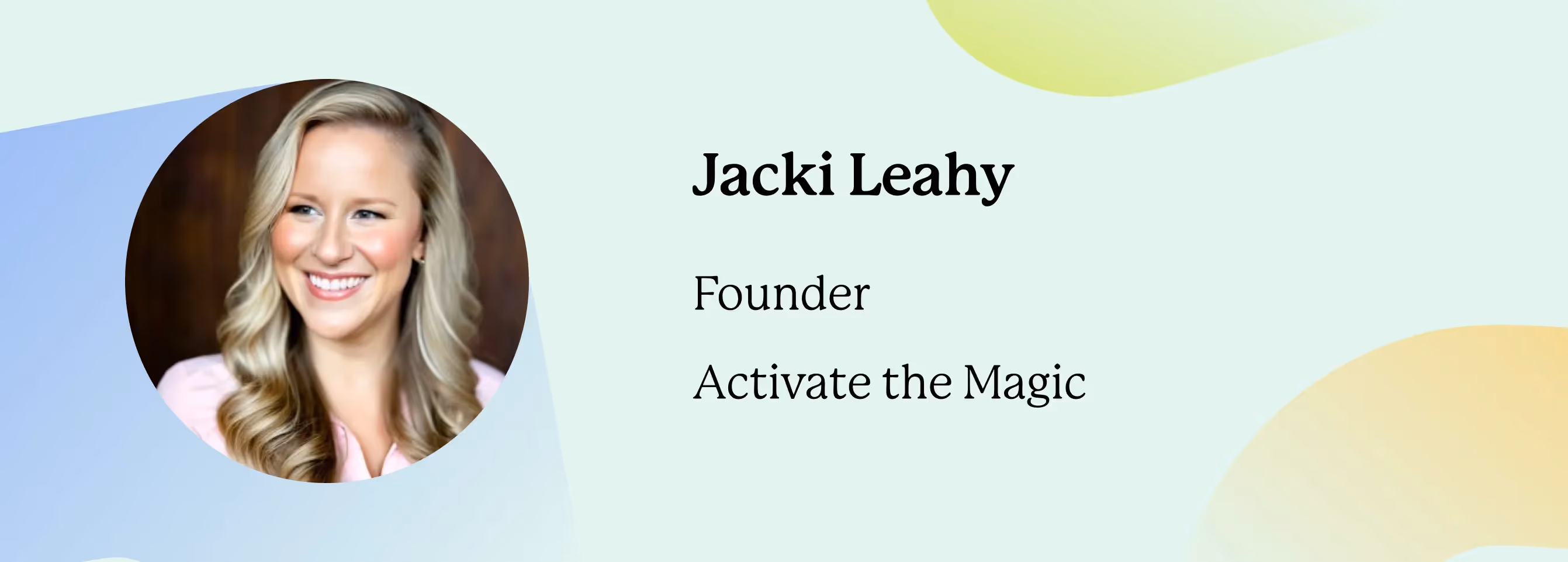 Jacki Leahy

Founder

Activate the Magic